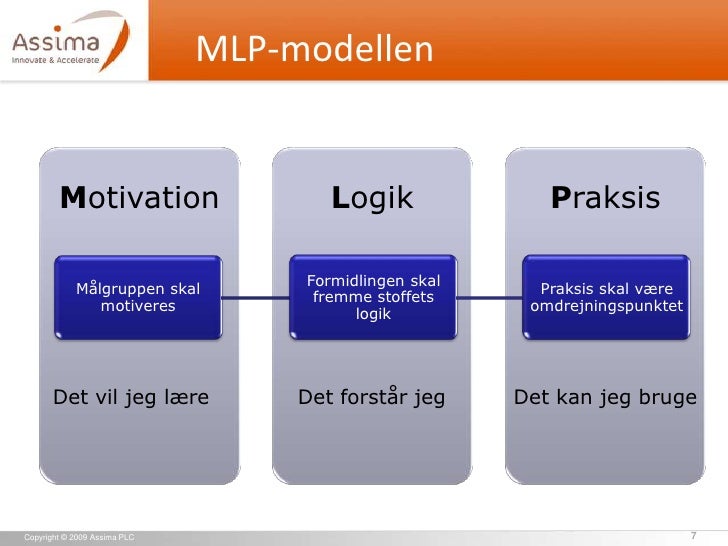 Assima
Innovate & Accelerate

MLP-modellen

Motivation

Målgruppen skal motiveres

Det vil jeg lære

Logik

Formidlingen skal fremme stoffets logik

Det forstår jeg

Praksis

Praksis skal være omdrejningspunktet

Det kan jeg bruge

Copyright © 2009 Assima PLC

7